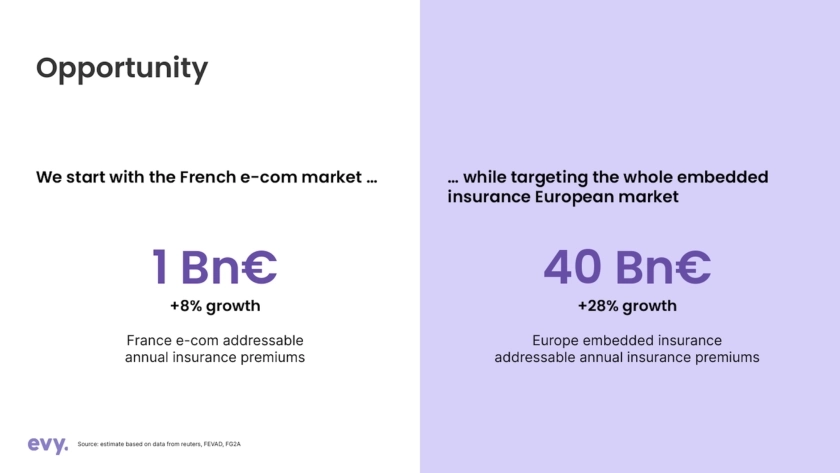 Opportunity

We start with the French e-com market …

1 Bn€

+8% growth

France e-com addressable annual insurance premiums

… while targeting the whole embedded insurance European market

40 Bn€

+28% growth

Europe embedded insurance addressable annual insurance premiums

evy.

Source: estimate based on data from reuters, FEVAD, FG2A